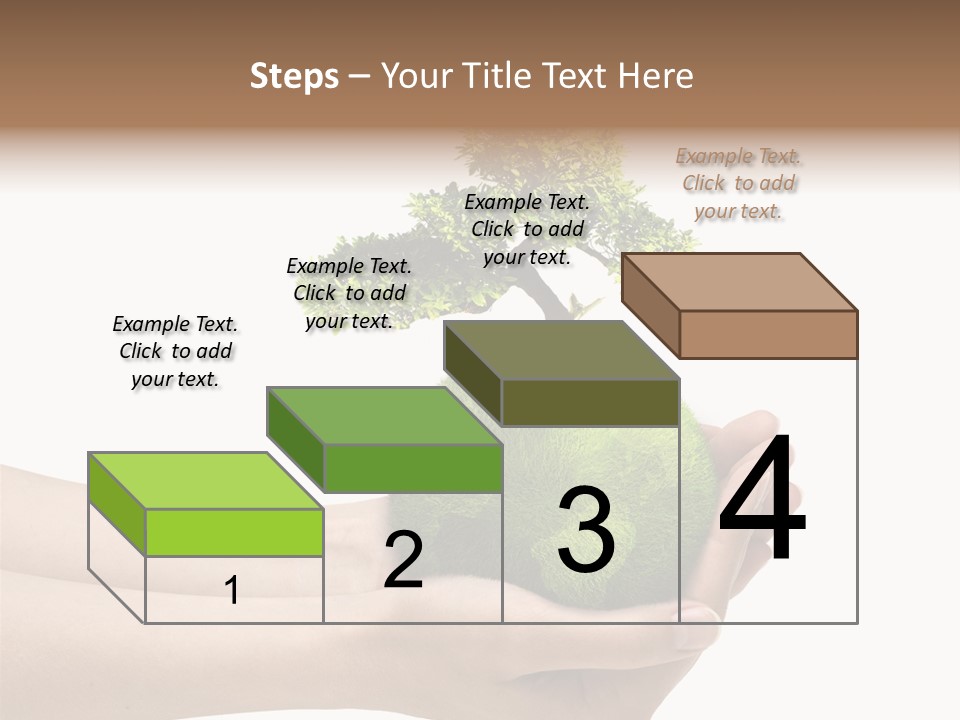 Steps – Your Title Text Here

Example Text. Click to add your text.

Example Text. Click to add your text.

Example Text. Click to add your text.

Example Text. Click to add your text.

1

2

3

4